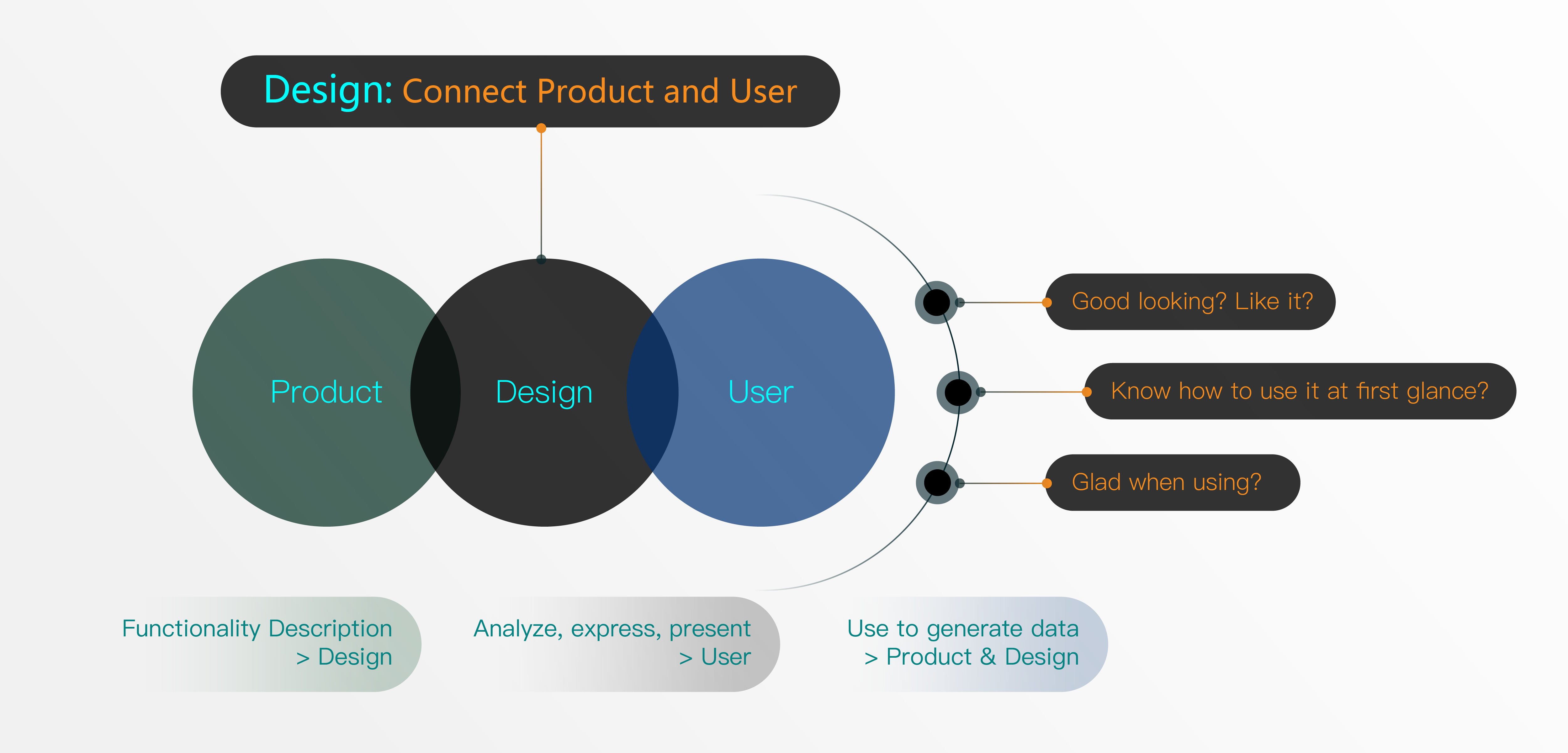 Design: Connect Product and User

Product

Design

User

Good looking? Like it?

Know how to use it at first glance?

Glad when using?

Functionality Description > Design

Analyze, express, present > User

Use to generate data > Product & Design